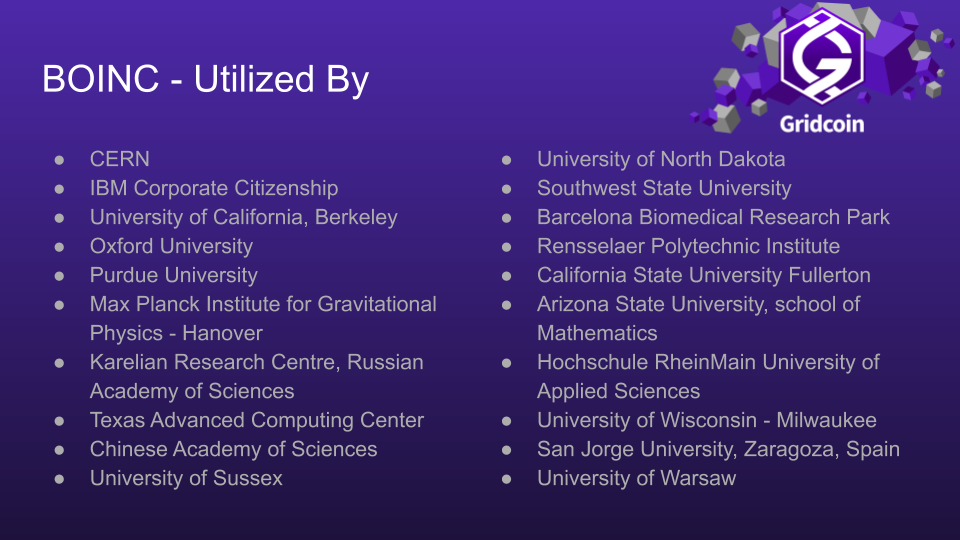 BOINC - Utilized By

Gridcoin

● CERN
● IBM Corporate Citizenship
● University of California, Berkeley
● Oxford University
● Purdue University
● Max Planck Institute for Gravitational Physics - Hanover
● Karelian Research Centre, Russian Academy of Sciences
● Texas Advanced Computing Center
● Chinese Academy of Sciences
● University of Sussex

● University of North Dakota
● Southwest State University
● Barcelona Biomedical Research Park
● Rensselaer Polytechnic Institute
● California State University Fullerton
● Arizona State University, school of Mathematics
● Hochschule RheinMain University of Applied Sciences
● University of Wisconsin - Milwaukee
● San Jorge University, Zaragoza, Spain
● University of Warsaw